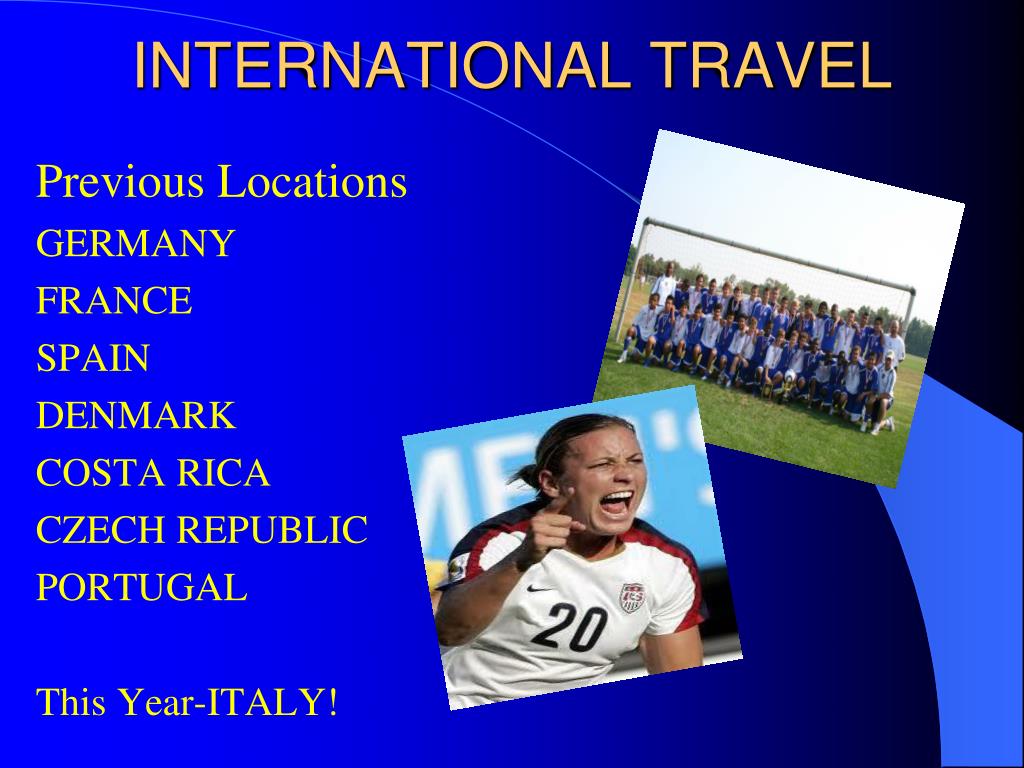 INTERNATIONAL TRAVEL

Previous Locations
GERMANY
FRANCE
SPAIN
DENMARK
COSTA RICA
CZECH REPUBLIC
PORTUGAL

This Year-ITALY!

20